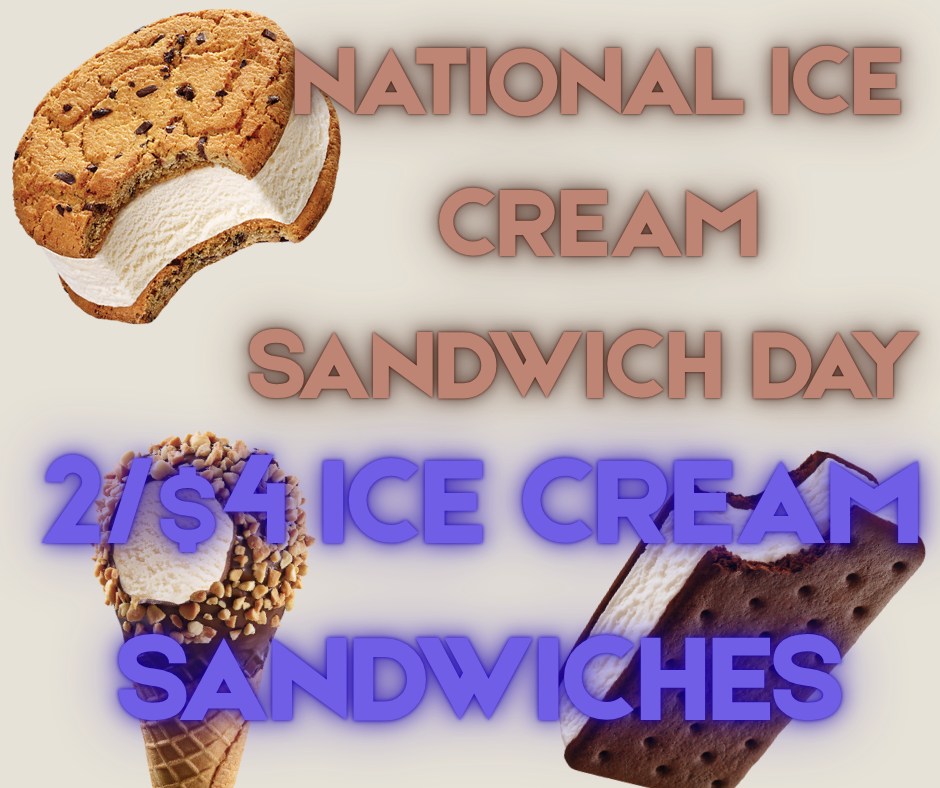 NATIONAL ICE CREAM SANDWICH DAY

2/$4 ICE CREAM SANDWICHES